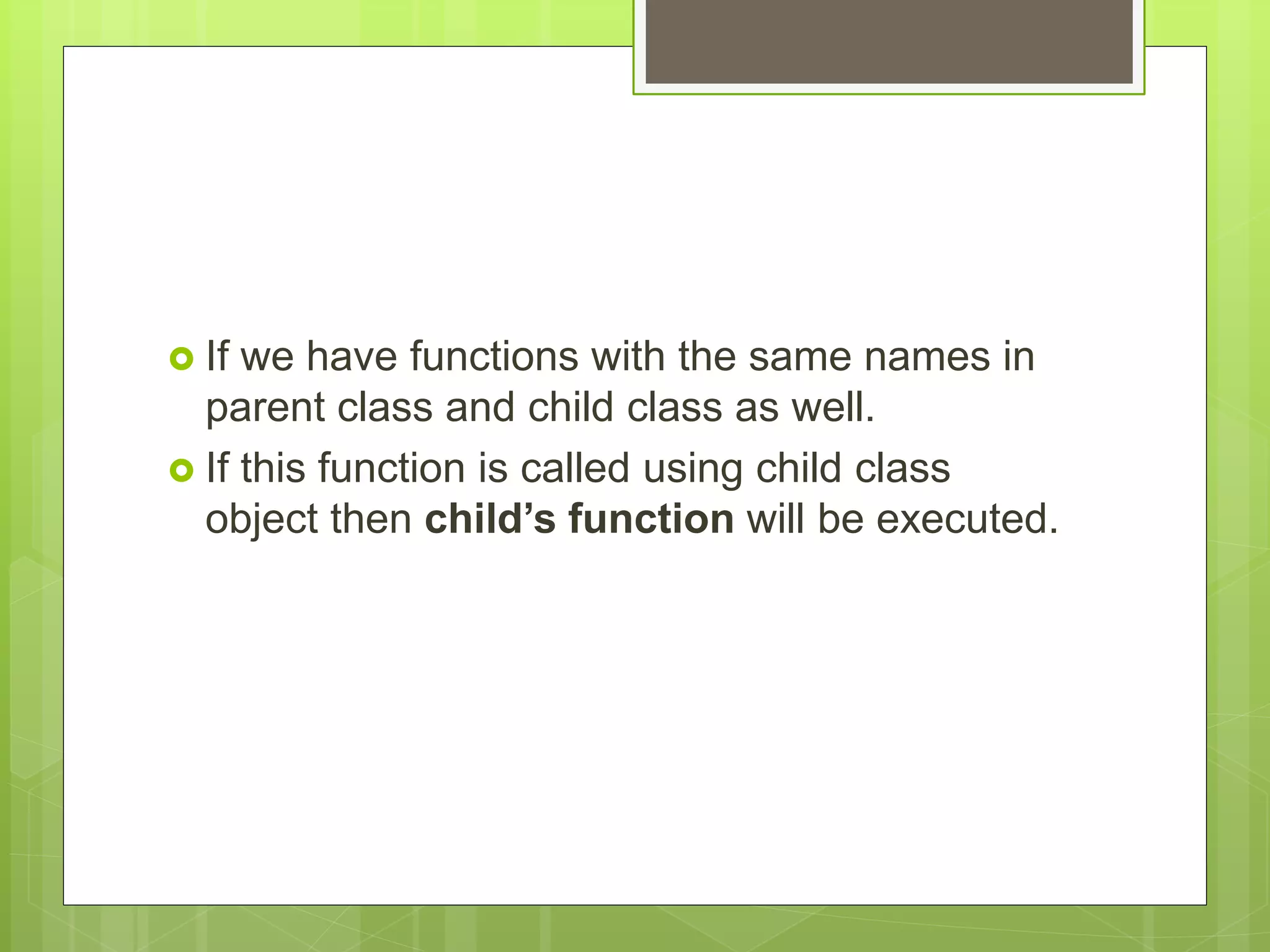 If we have functions with the same names in parent class and child class as well.

If this function is called using child class object then child’s function will be executed.